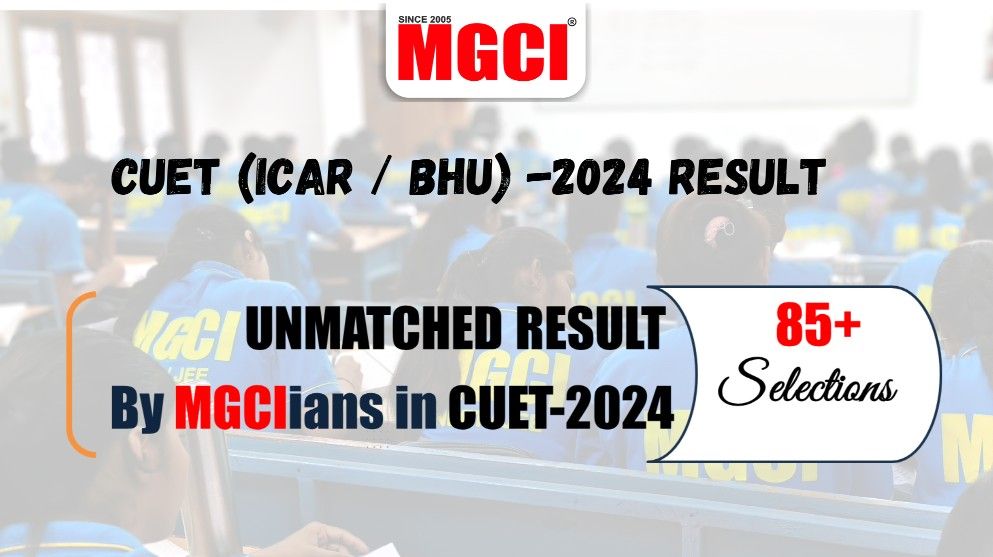 SINCE 2005
MGCI®

CUET (ICAR / BHU) -2024 RESULT

UNMATCHED RESULT
By MGCIians in CUET-2024

85+
Selections